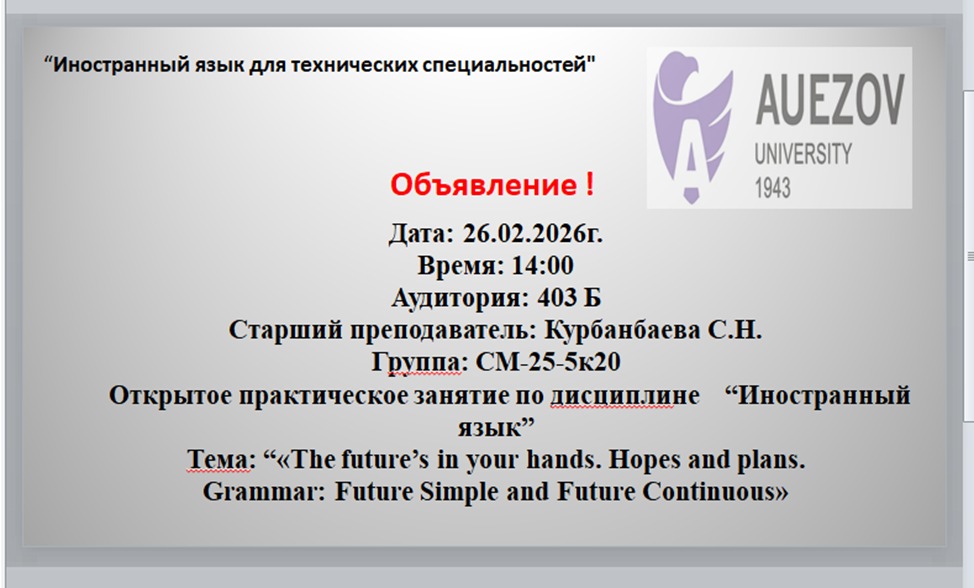 “Иностранный язык для технических специальностей"

AUEZOV
UNIVERSITY
1943

Объявление !

Дата: 26.02.2026г.
Время: 14:00
Аудитория: 403 Б
Старший преподаватель: Курбанбаева С.Н.
Группа: СМ-25-5к20
Открытое практическое занятие по дисциплине “Иностранный язык”
Тема: “«The future’s in your hands. Hopes and plans.
Grammar: Future Simple and Future Continuous»